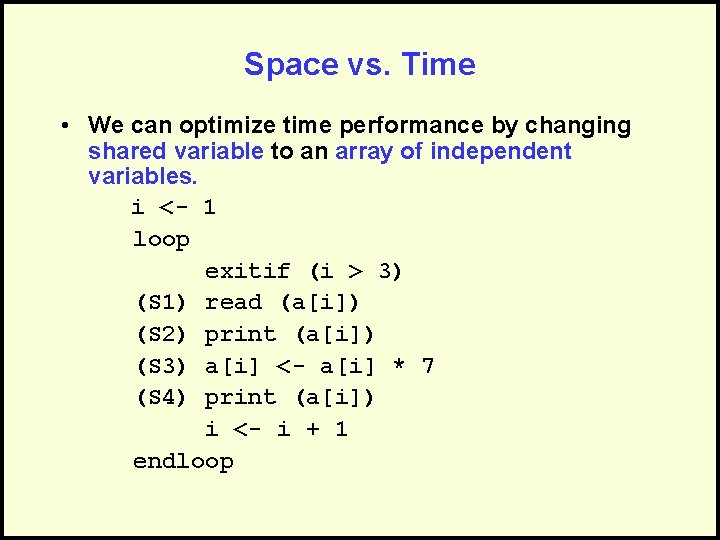 Space vs. Time

• We can optimize time performance by changing shared variable to an array of independent variables.

i <- 1
loop
exitif (i > 3)
(S1) read (a[i])
(S2) print (a[i])
(S3) a[i] <- a[i] * 7
(S4) print (a[i])
i <- i + 1
endloop